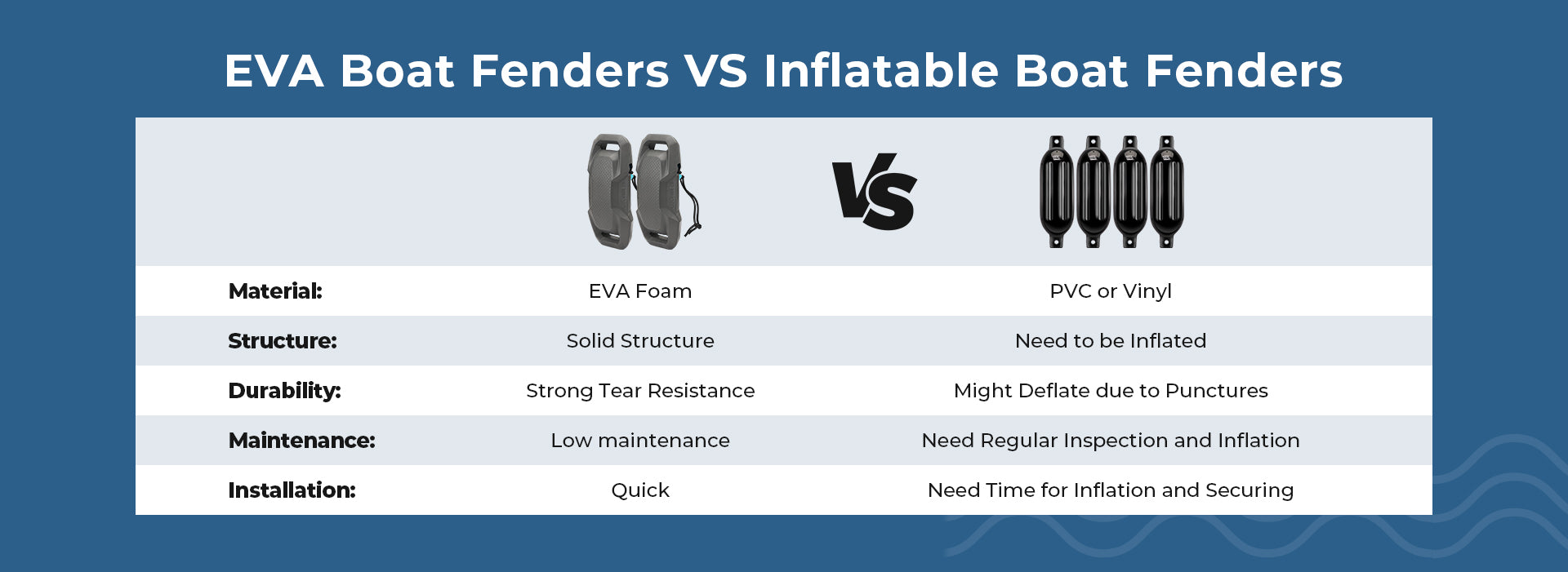 EVA Boat Fenders VS Inflatable Boat Fenders

| | | VS | |
|---|---|---|---|
| Material: | EVA Foam | | PVC or Vinyl |
| Structure: | Solid Structure | | Need to be Inflated |
| Durability: | Strong Tear Resistance | | Might Deflate due to Punctures |
| Maintenance: | Low maintenance | | Need Regular Inspection and Inflation |
| Installation: | Quick | | Need Time for Inflation and Securing |